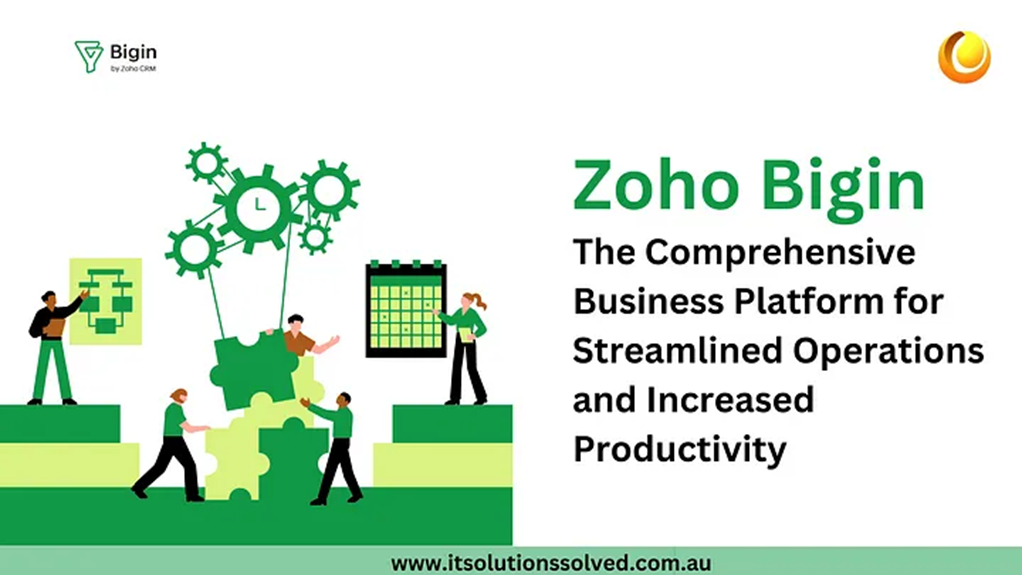 Bigin
by Zoho CRM

Zoho Bigin
The Comprehensive Business Platform for Streamlined Operations and Increased Productivity

www.itsolutionssolved.com.au